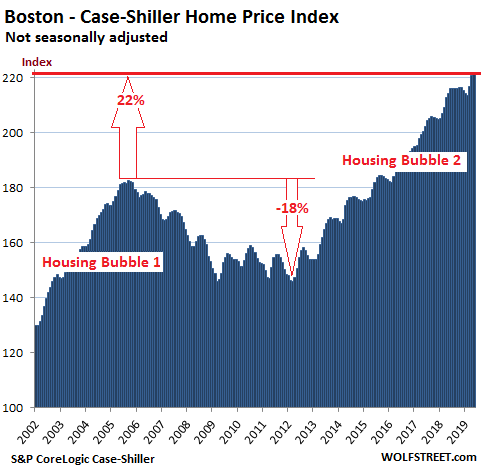 Boston - Case-Shiller Home Price Index
Not seasonally adjusted

Index

220
200
180
160
140
120
100

22%
-18%
Housing Bubble 1
Housing Bubble 2

2002
2003
2004
2005
2006
2007
2008
2009
2010
2011
2012
2013
2014
2015
2016
2017
2018
2019

S&P CoreLogic Case-Shiller
WOLFSTREET.com